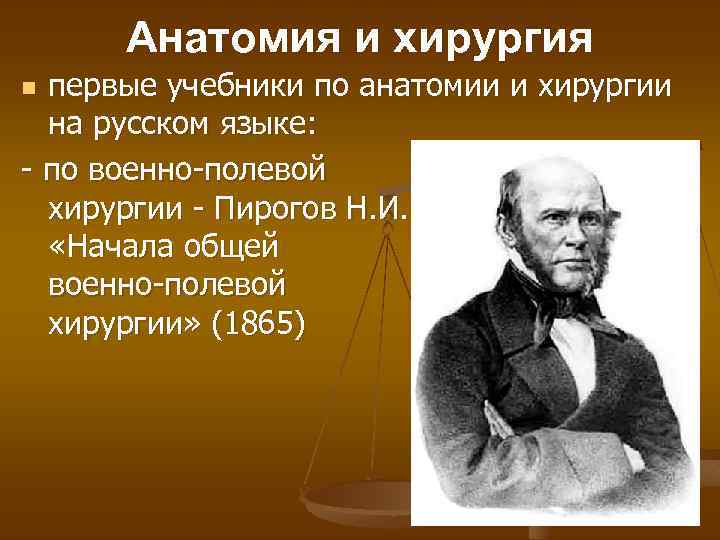 Анатомия и хирургия

первые учебники по анатомии и хирургии на русском языке:

- по военно-полевой хирургии - Пирогов Н.И. «Начала общей военно-полевой хирургии» (1865)